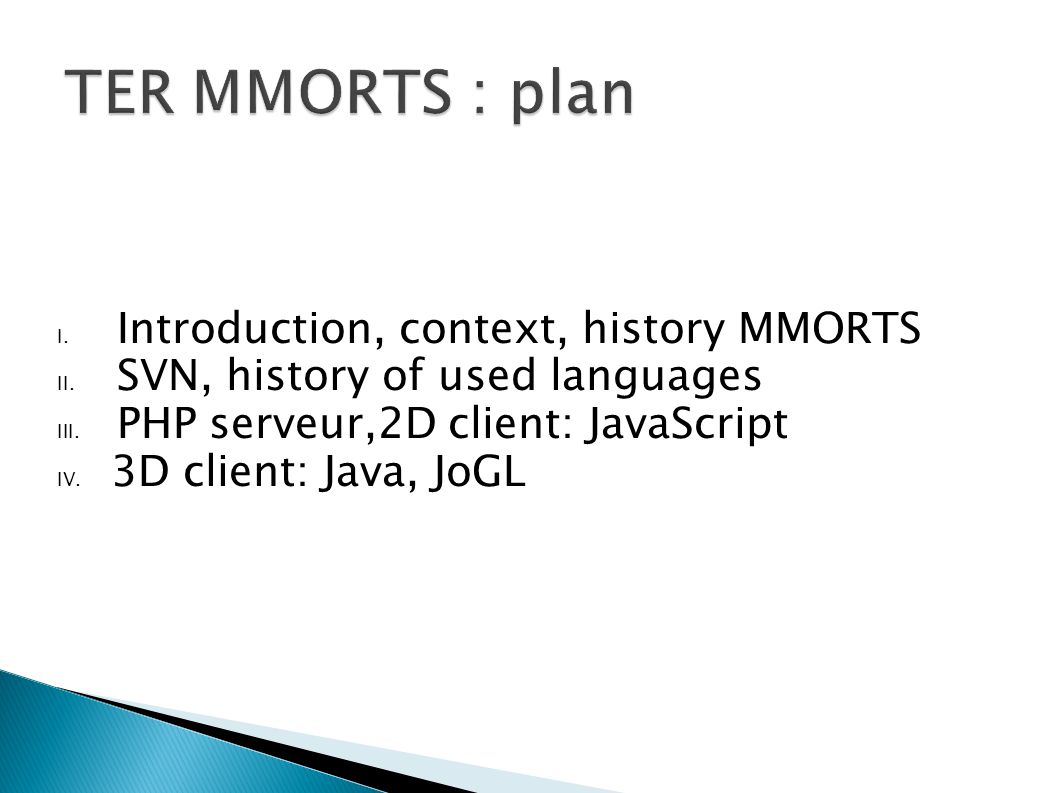 TER MMORTS : plan

I. Introduction, context, history MMORTS
II. SVN, history of used languages
III. PHP serveur,2D client: JavaScript
IV. 3D client: Java, JoGL